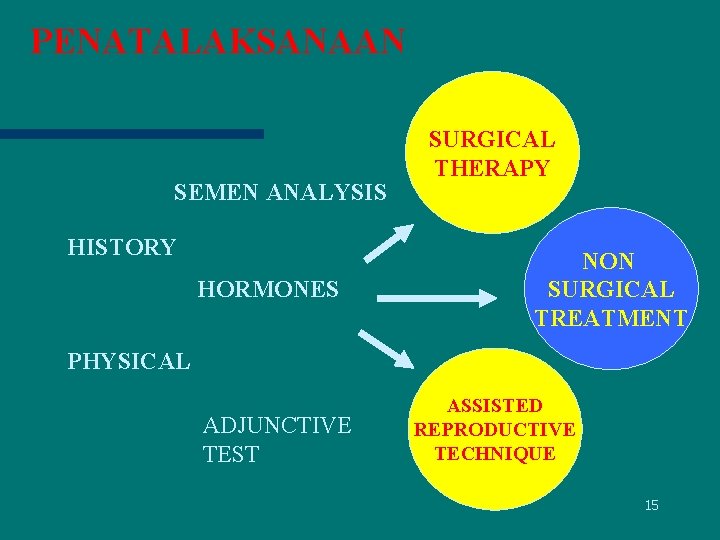 PENATALAKSANAAN

SEMEN ANALYSIS

HISTORY

HORMONES

PHYSICAL

ADJUNCTIVE TEST

SURGICAL THERAPY

NON SURGICAL TREATMENT

ASSISTED REPRODUCTIVE TECHNIQUE

15